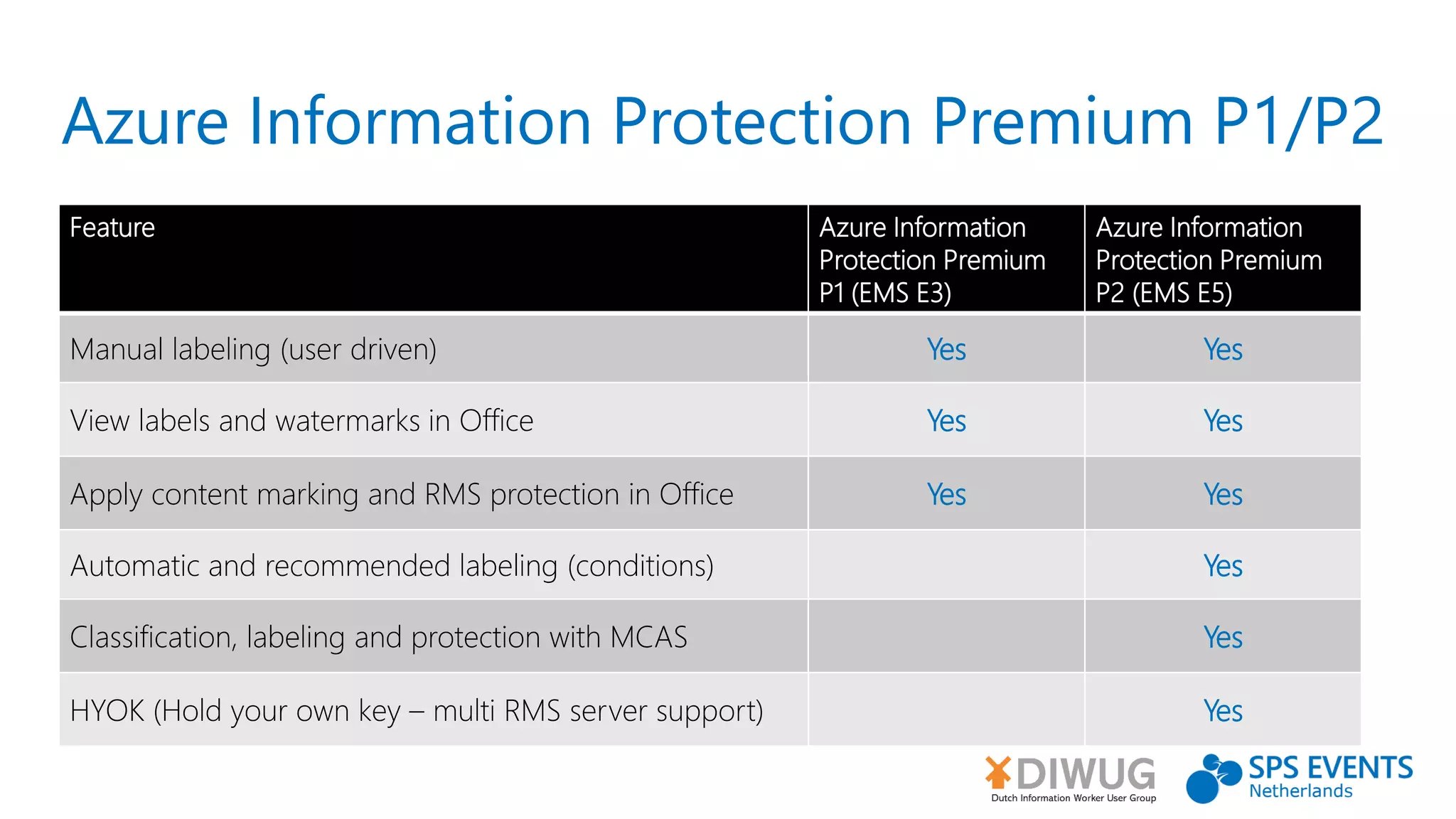 Azure Information Protection Premium P1/P2

| Feature | Azure Information Protection Premium P1 (EMS E3) | Azure Information Protection Premium P2 (EMS E5) |
|---|---|---|
| Manual labeling (user driven) | Yes | Yes |
| View labels and watermarks in Office | Yes | Yes |
| Apply content marking and RMS protection in Office | Yes | Yes |
| Automatic and recommended labeling (conditions) | | Yes |
| Classification, labeling and protection with MCAS | | Yes |
| HYOK (Hold your own key – multi RMS server support) | | Yes |

DIWUG
Dutch Information Worker User Group

SPS EVENTS
Netherlands